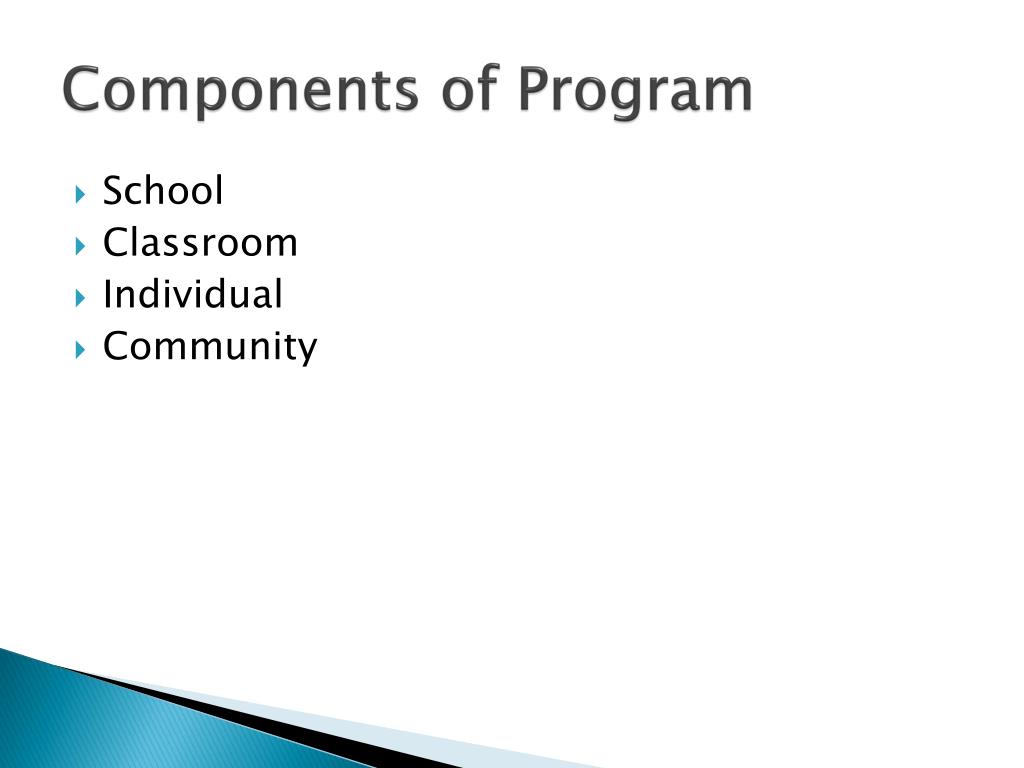 Components of Program

School
Classroom
Individual
Community